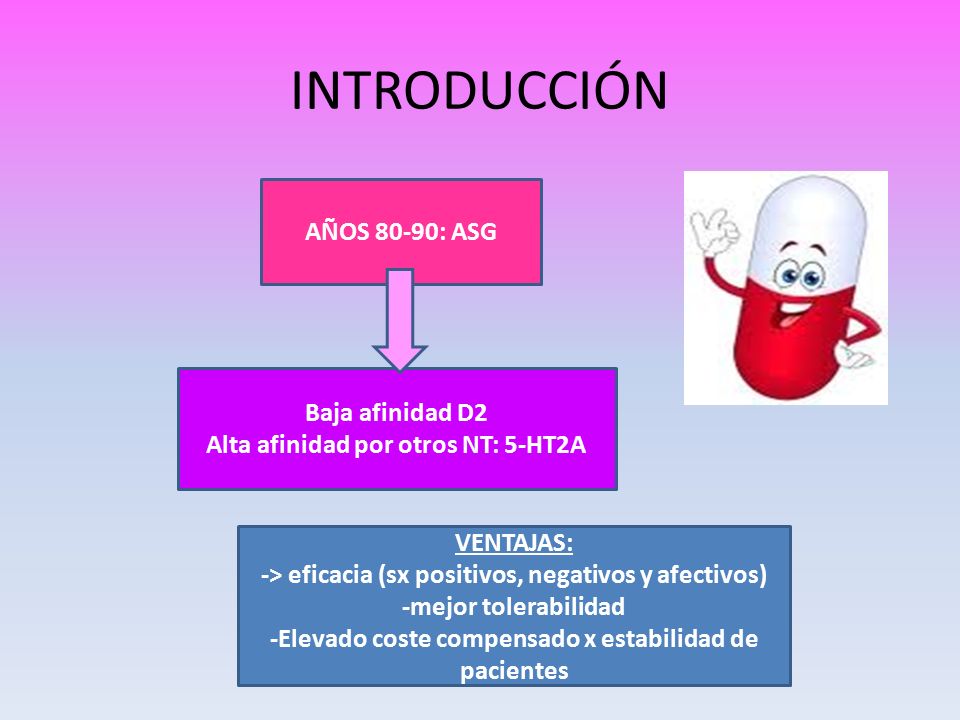 INTRODUCCIÓN

AÑOS 80-90: ASG

Baja afinidad D2
Alta afinidad por otros NT: 5-HT2A

VENTAJAS:
-> eficacia (sx positivos, negativos y afectivos)
-mejor tolerabilidad
-Elevado coste compensado x estabilidad de pacientes